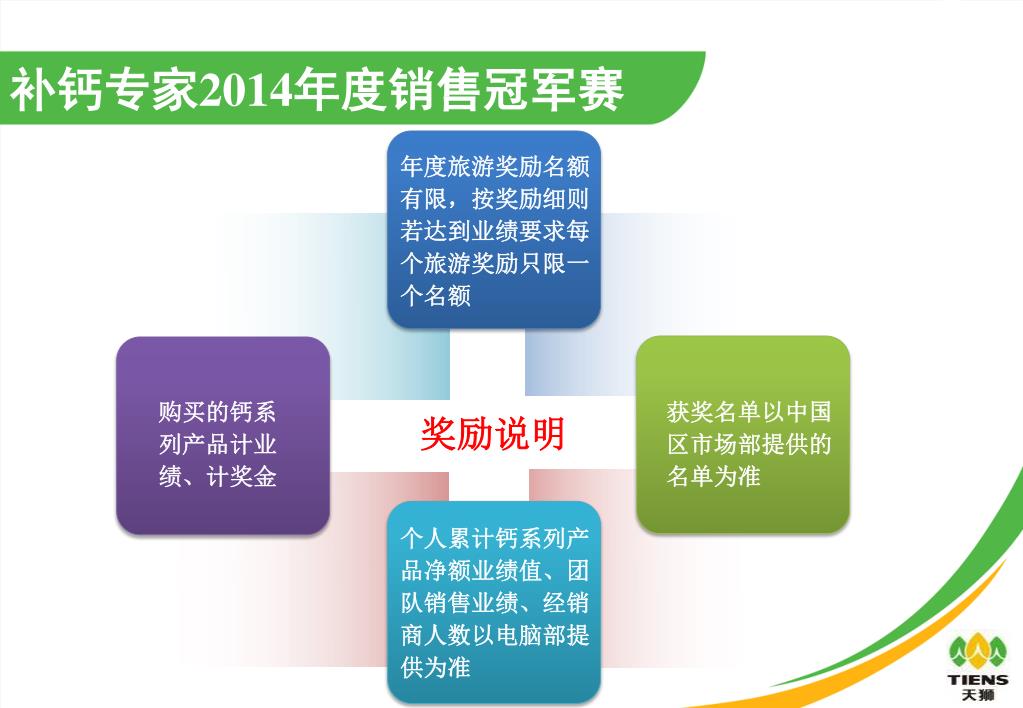 补钙专家2014年度销售冠军赛

年度旅游奖励名额有限，按奖励细则若达到业绩要求每个旅游奖励只限一个名额

购买的钙系列产品计业绩、计奖金

奖励说明

获奖名单以中国区市场部提供的名单为准

个人累计钙系列产品净额业绩值、团队销售业绩、经销商人数以电脑部提供为准

TIENS
天狮